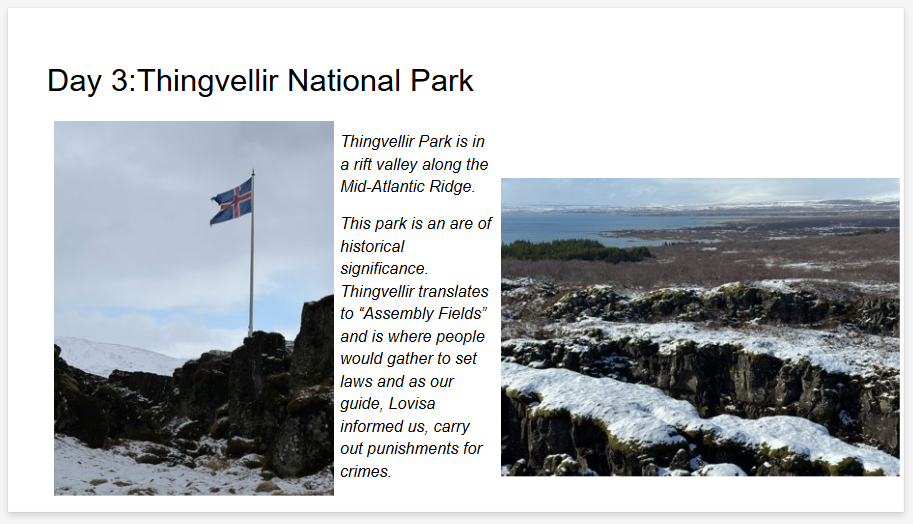 Day 3:Thingvellir National Park

Thingvellir Park is in a rift valley along the Mid-Atlantic Ridge.

This park is an are of historical significance. Thingvellir translates to “Assembly Fields” and is where people would gather to set laws and as our guide, Lovisa informed us, carry out punishments for crimes.